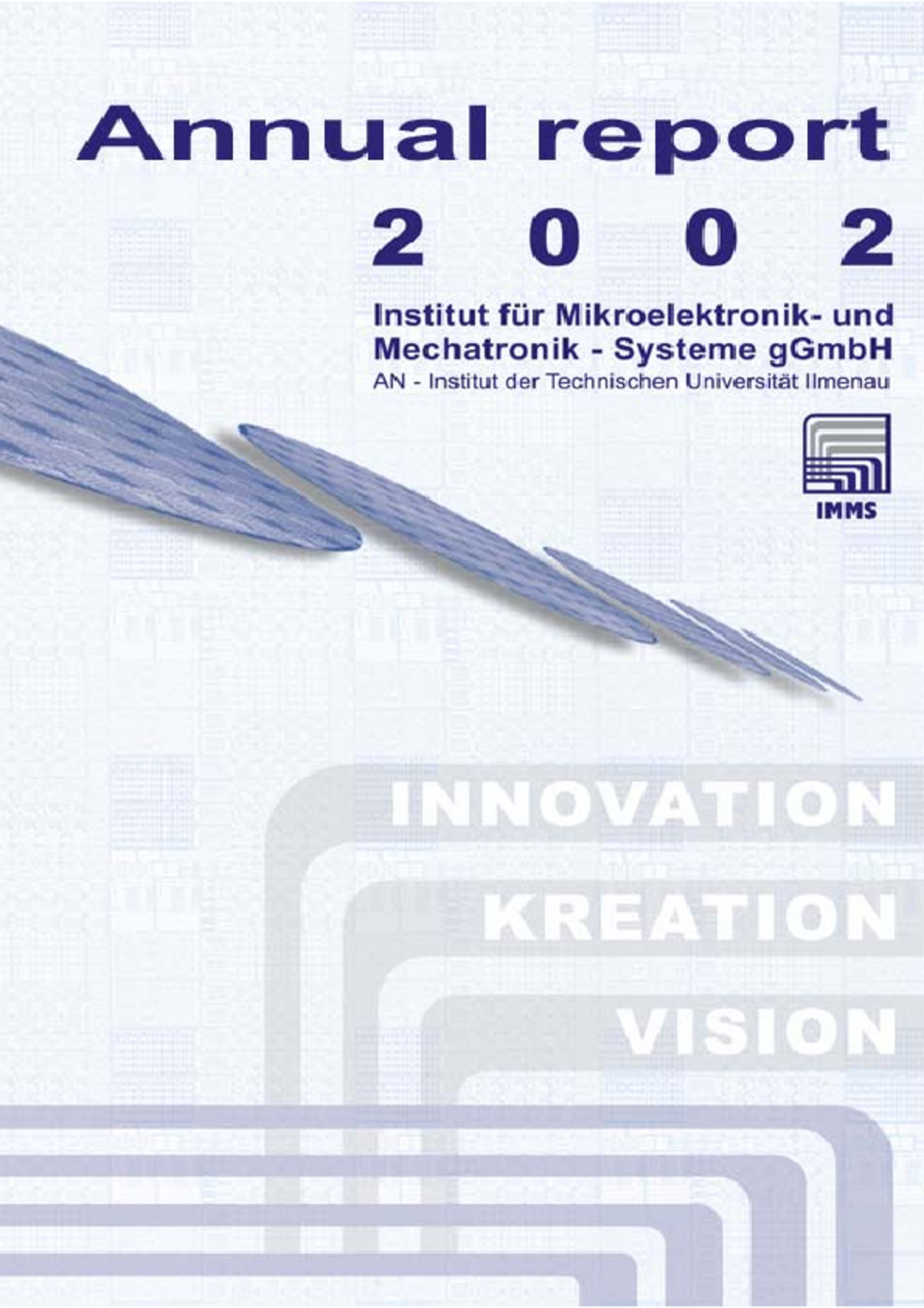 Annual report

2 0 0 2

Institut für Mikroelektronik- und Mechatronik - Systeme gGmbH

AN - Institut der Technischen Universität Ilmenau

IMMS

INNOVATION

KREATION

VISION